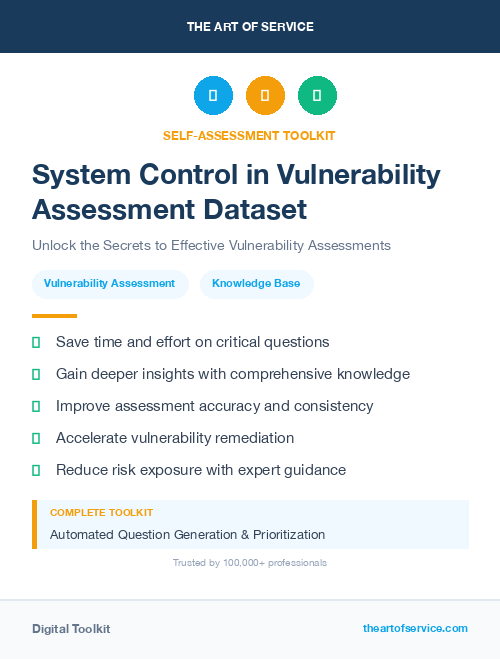 THE ART OF SERVICE

SELF-ASSESSMENT TOOLKIT

System Control in Vulnerability Assessment Dataset

Unlock the Secrets to Effective Vulnerability Assessments

Vulnerability Assessment

Knowledge Base

Save time and effort on critical questions

Gain deeper insights with comprehensive knowledge

Improve assessment accuracy and consistency

Accelerate vulnerability remediation

Reduce risk exposure with expert guidance

COMPLETE TOOLKIT

Automated Question Generation & Prioritization

Trusted by 100,000+ professionals

Digital Toolkit

theartofservice.com